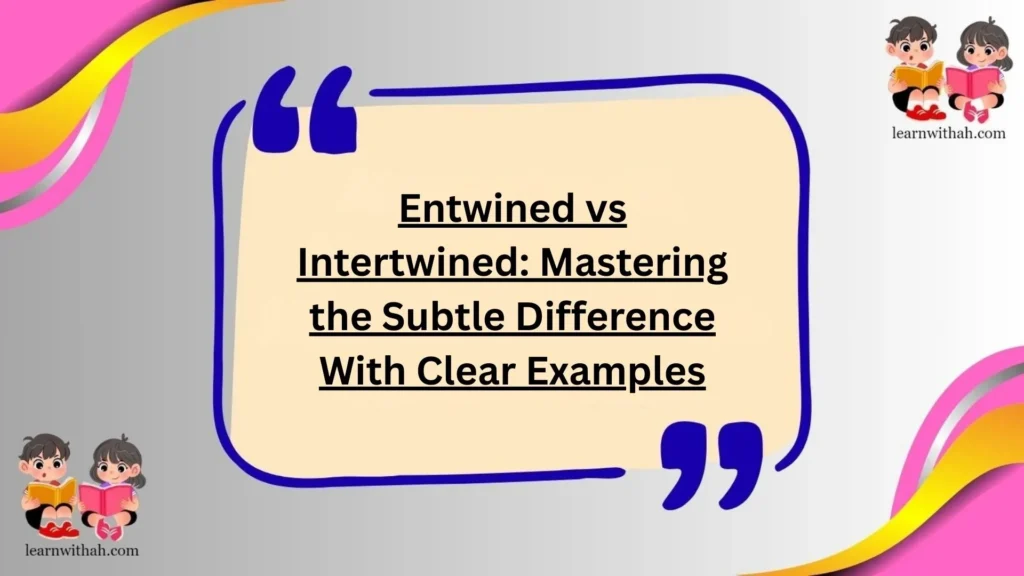 learnwithah.com

Entwined vs Intertwined: Mastering the Subtle Difference With Clear Examples

learnwithah.com